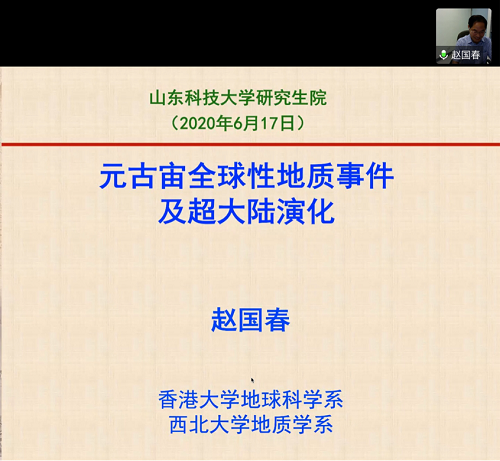 赵国春

山东科技大学研究生院
（2020年6月17日）

元古宙全球性地质事件
及超大陆演化

赵国春

香港大学地球科学系
西北大学地质学系